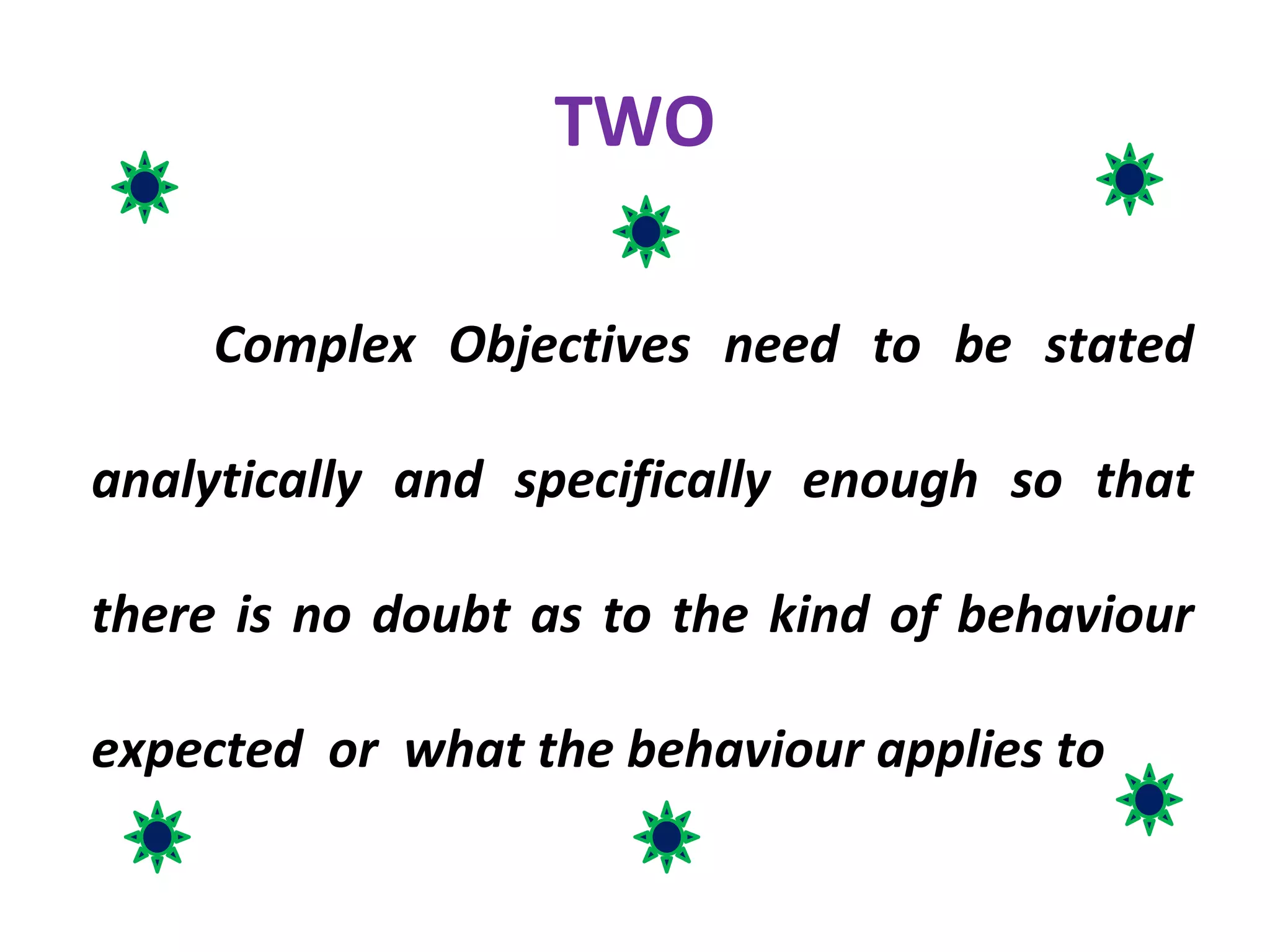 TWO

Complex Objectives need to be stated analytically and specifically enough so that there is no doubt as to the kind of behaviour expected or what the behaviour applies to